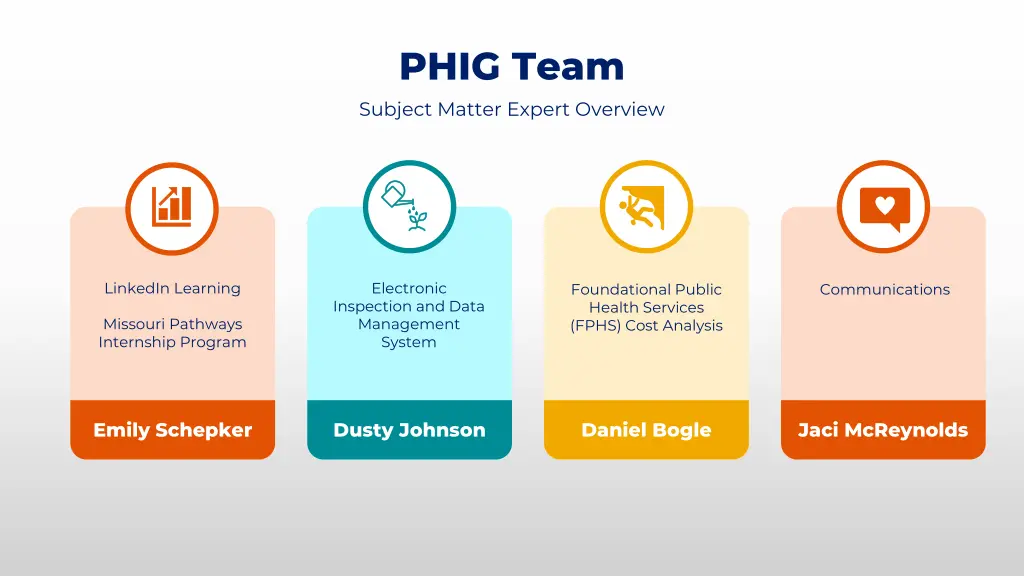 PHIG Team

Subject Matter Expert Overview

LinkedIn Learning

Missouri Pathways Internship Program

Emily Schepker

Electronic Inspection and Data Management System

Dusty Johnson

Foundational Public Health Services (FPHS) Cost Analysis

Daniel Bogle

Communications

Jaci McReynolds